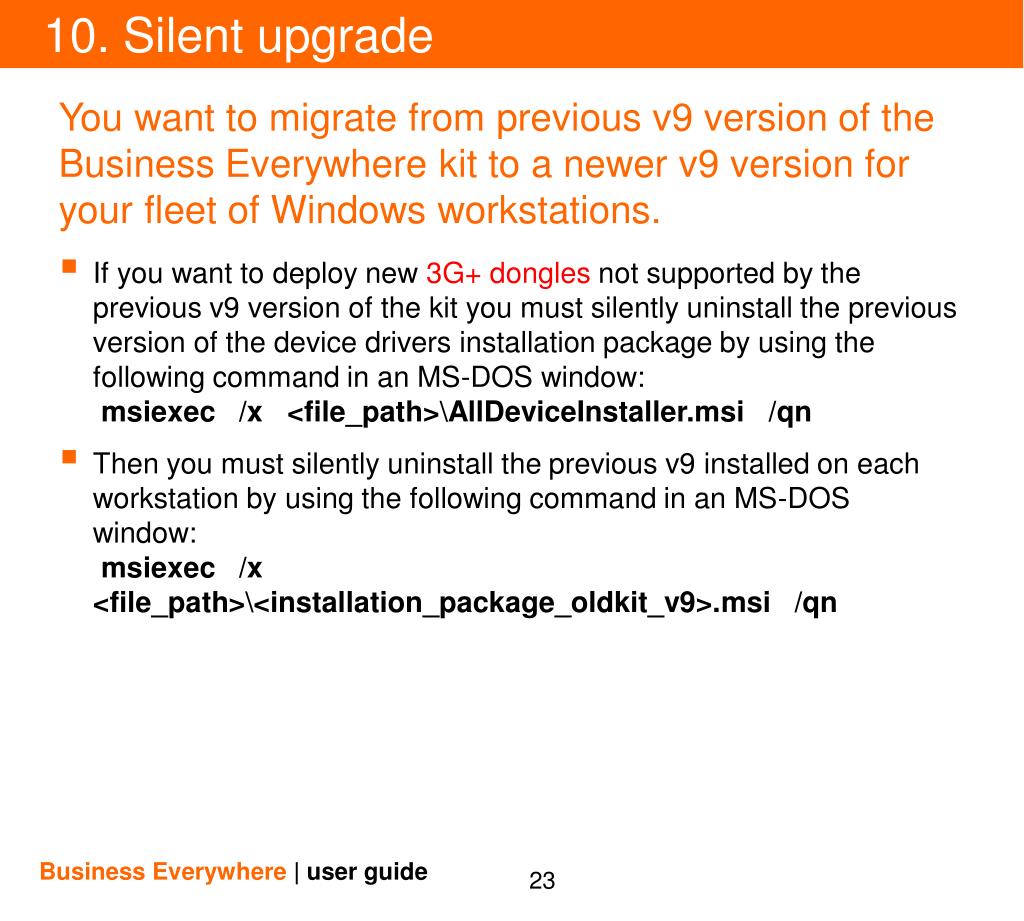 10. Silent upgrade

You want to migrate from previous v9 version of the Business Everywhere kit to a newer v9 version for your fleet of Windows workstations.

If you want to deploy new 3G+ dongles not supported by the previous v9 version of the kit you must silently uninstall the previous version of the device drivers installation package by using the following command in an MS-DOS window:
msiexec /x <file_path>\AllDeviceInstaller.msi /qn

Then you must silently uninstall the previous v9 installed on each workstation by using the following command in an MS-DOS window:
msiexec /x <file_path>\<installation_package_oldkit_v9>.msi /qn

Business Everywhere | user guide

23